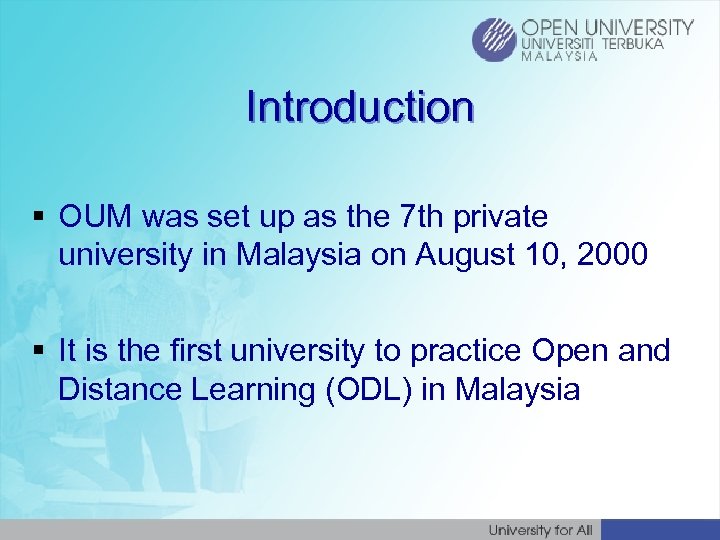 OPEN UNIVERSITY
UNIVERSITI TERBUKA
MALAYSIA

Introduction

▪ OUM was set up as the 7th private university in Malaysia on August 10, 2000

▪ It is the first university to practice Open and Distance Learning (ODL) in Malaysia

University for All